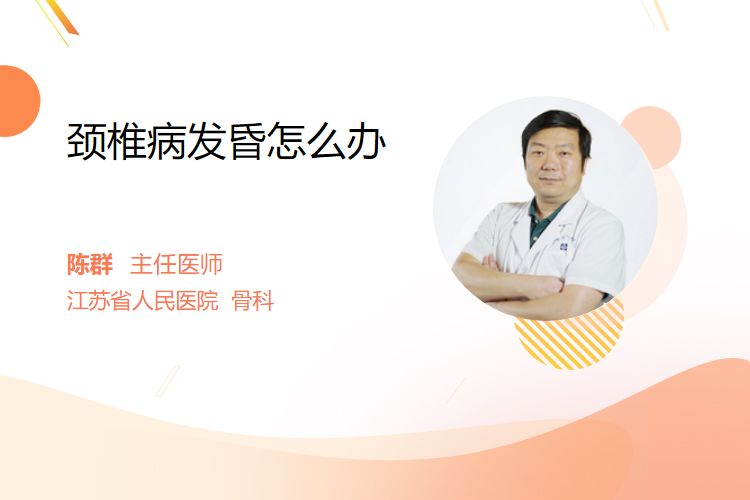 颈椎病发昏怎么办

陈群 主任医师
江苏省人民医院 骨科